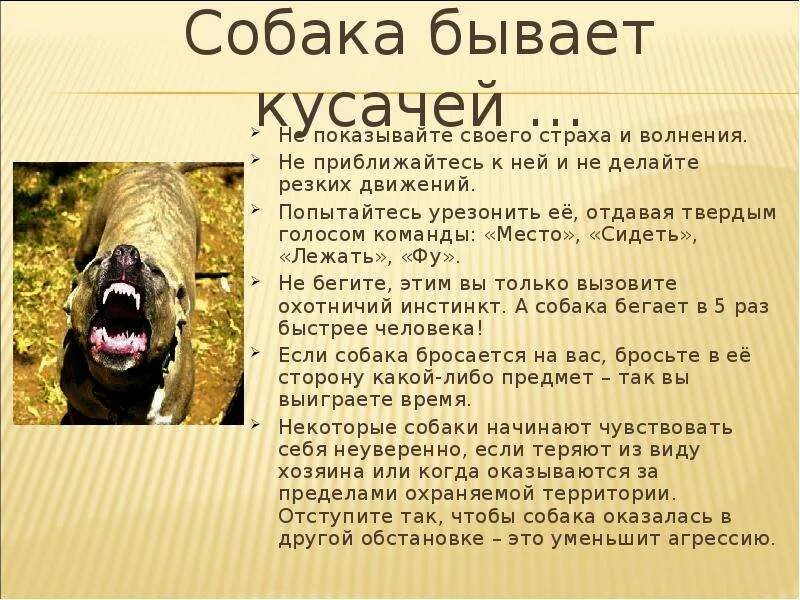 Собака бывает кусачей …

Не показывайте своего страха и волнения.

Не приближайтесь к ней и не делайте резких движений.

Попытайтесь урезонить её, отдавая твердым голосом команды: «Место», «Сидеть», «Лежать», «Фу».

Не бегите, этим вы только вызовите охотничий инстинкт. А собака бегает в 5 раз быстрее человека!

Если собака бросается на вас, бросьте в её сторону какой-либо предмет – так вы выиграете время.

Некоторые собаки начинают чувствовать себя неуверенно, если теряют из виду хозяина или когда оказываются за пределами охраняемой территории. Отступите так, чтобы собака оказалась в другой обстановке – это уменьшит агрессию.